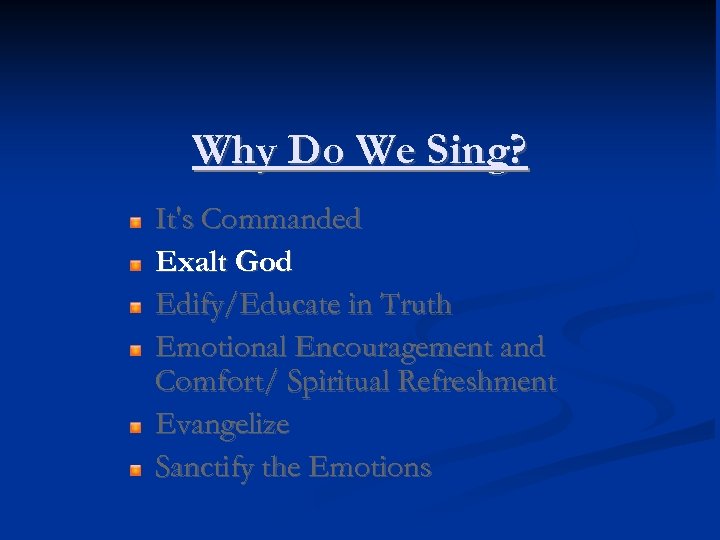 Why Do We Sing?

- It's Commanded
- Exalt God
- Edify/Educate in Truth
- Emotional Encouragement and Comfort/ Spiritual Refreshment
- Evangelize
- Sanctify the Emotions